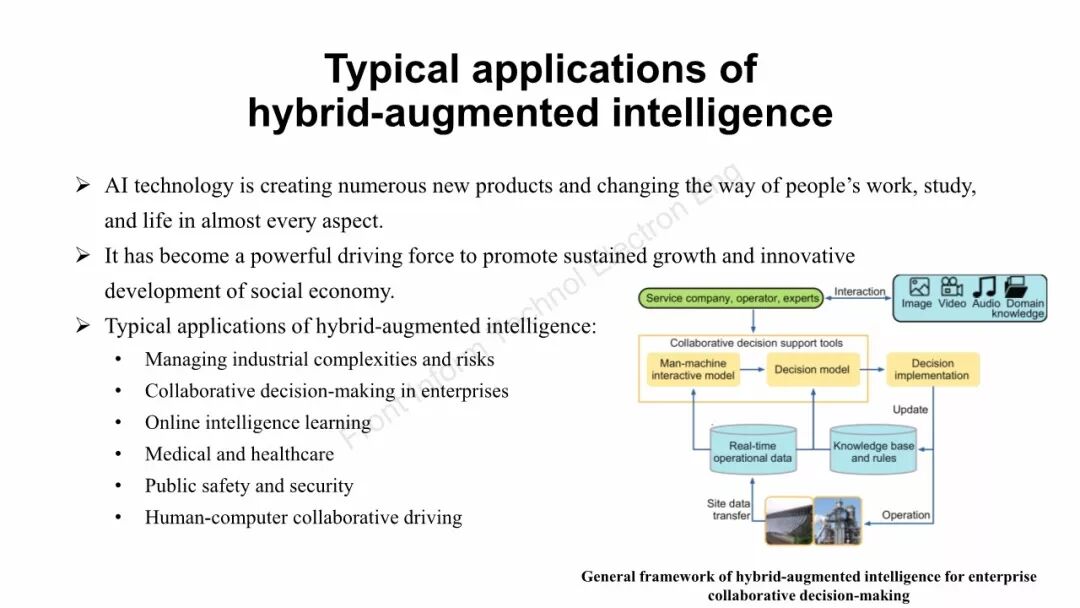 Typical applications of hybrid-augmented intelligence

➢ AI technology is creating numerous new products and changing the way of people's work, study, and life in almost every aspect.
➢ It has become a powerful driving force to promote sustained growth and innovative development of social economy.
➢ Typical applications of hybrid-augmented intelligence:
• Managing industrial complexities and risks
• Collaborative decision-making in enterprises
• Online intelligence learning
• Medical and healthcare
• Public safety and security
• Human-computer collaborative driving

Front Inform Technol Electron Eng

Service company, operator, experts
Interaction
Image Video Audio Domain knowledge
Collaborative decision support tools
Man-machine interactive model
Decision model
Decision implementation
Update
Real-time operational data
Knowledge base and rules
Site data transfer
Operation

General framework of hybrid-augmented intelligence for enterprise collaborative decision-making